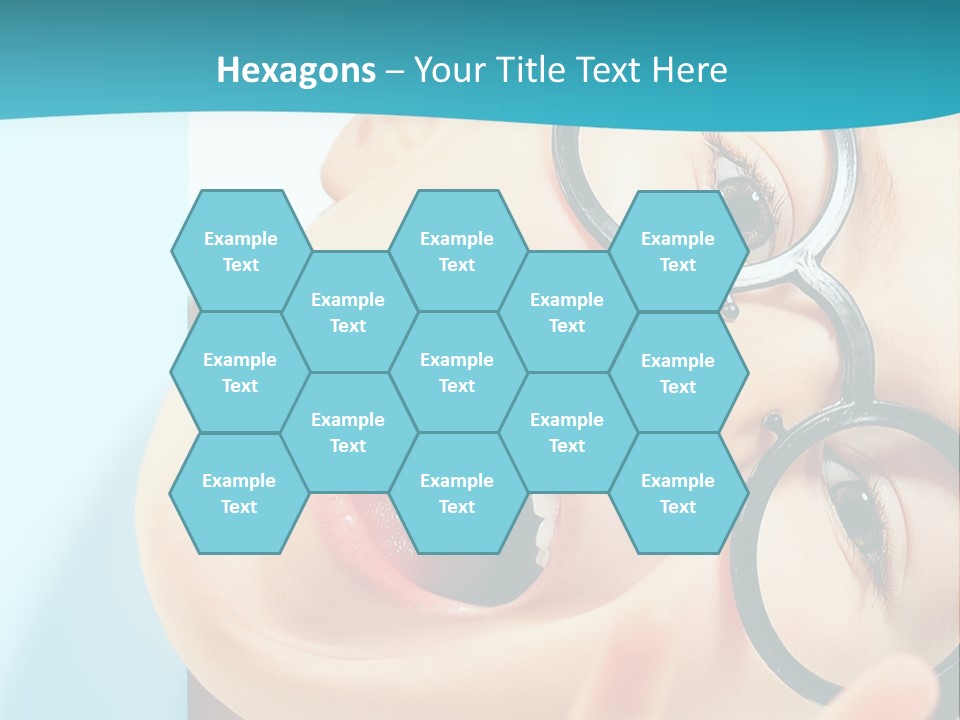 Hexagons – Your Title Text Here

Example Text

Example Text

Example Text

Example Text

Example Text

Example Text

Example Text

Example Text

Example Text

Example Text

Example Text

Example Text

Example Text